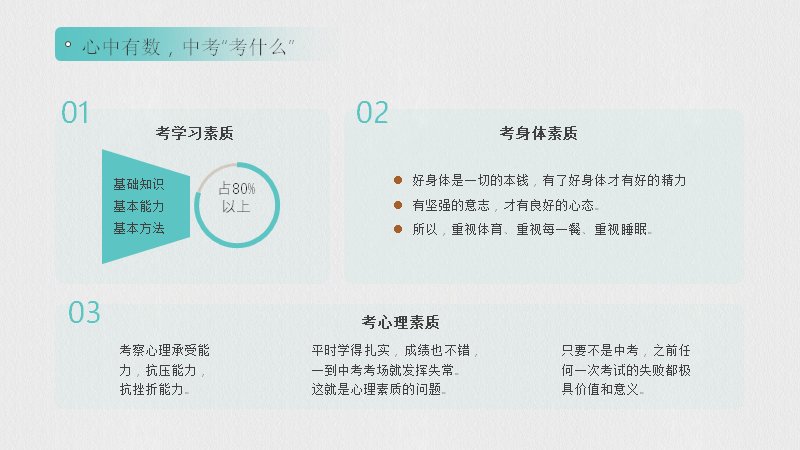 心中有数，中考“考什么”

01

考学习素质

基础知识
基本能力
基本方法

占80%以上

02

考身体素质

好身体是一切的本钱，有了好身体才有好的精力

有坚强的意志，才有良好的心态。

所以，重视体育、重视每一餐、重视睡眠。

03

考心理素质

考察心理承受能力，抗压能力，抗挫折能力。

平时学得扎实，成绩也不错，一到中考考场就发挥失常。这就是心理素质的问题。

只要不是中考，之前任何一次考试的失败都极具价值和意义。